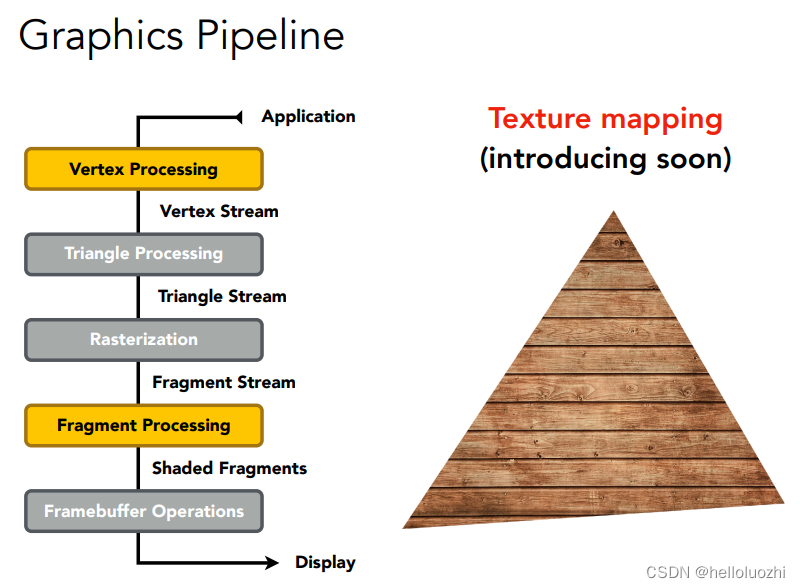 Graphics Pipeline

Application

Vertex Processing

Vertex Stream

Triangle Processing

Triangle Stream

Rasterization

Fragment Stream

Fragment Processing

Shaded Fragments

Framebuffer Operations

Display

Texture mapping
(introducing soon)

CSDN @helloluozhi